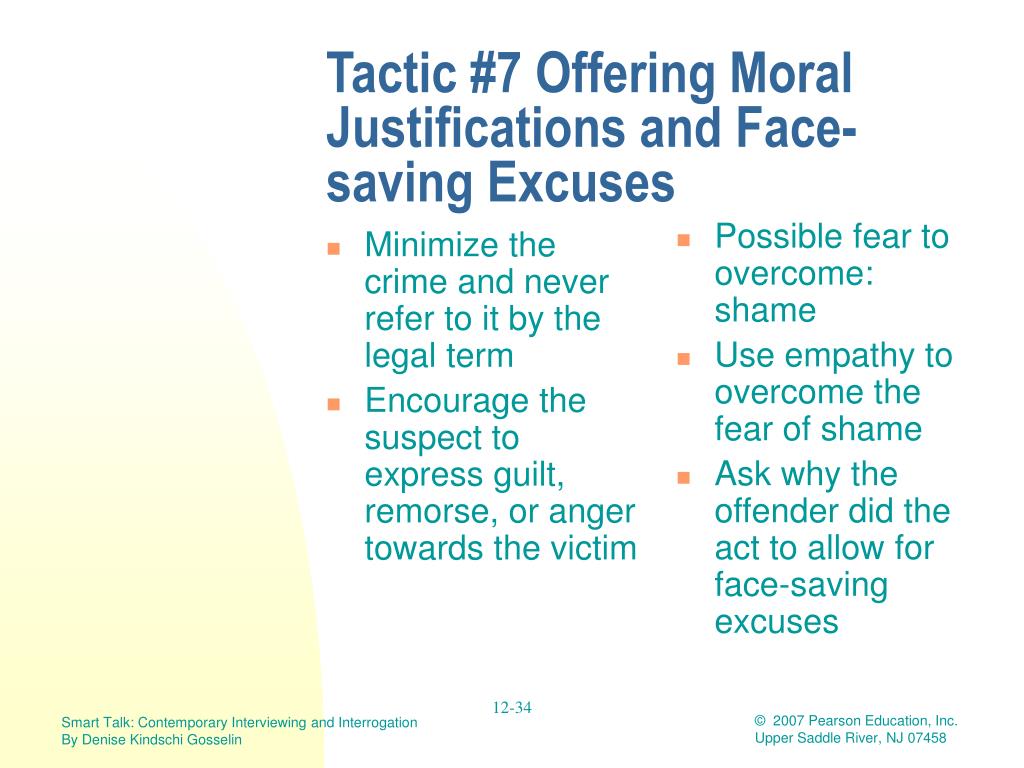 Tactic #7 Offering Moral Justifications and Face-saving Excuses

- Minimize the crime and never refer to it by the legal term
- Encourage the suspect to express guilt, remorse, or anger towards the victim

- Possible fear to overcome: shame
- Use empathy to overcome the fear of shame
- Ask why the offender did the act to allow for face-saving excuses

12-34

Smart Talk: Contemporary Interviewing and Interrogation
By Denise Kindschi Gosselin

© 2007 Pearson Education, Inc.
Upper Saddle River, NJ 07458